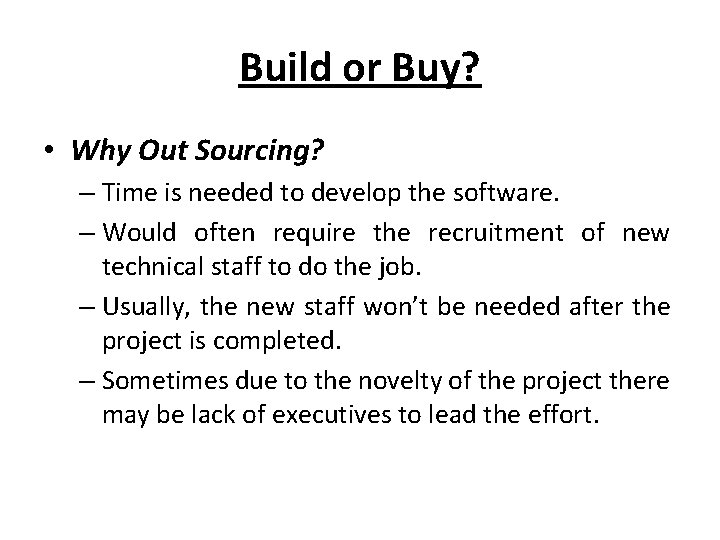 Build or Buy?

• Why Out Sourcing?

– Time is needed to develop the software.

– Would often require the recruitment of new technical staff to do the job.

– Usually, the new staff won't be needed after the project is completed.

– Sometimes due to the novelty of the project there may be lack of executives to lead the effort.